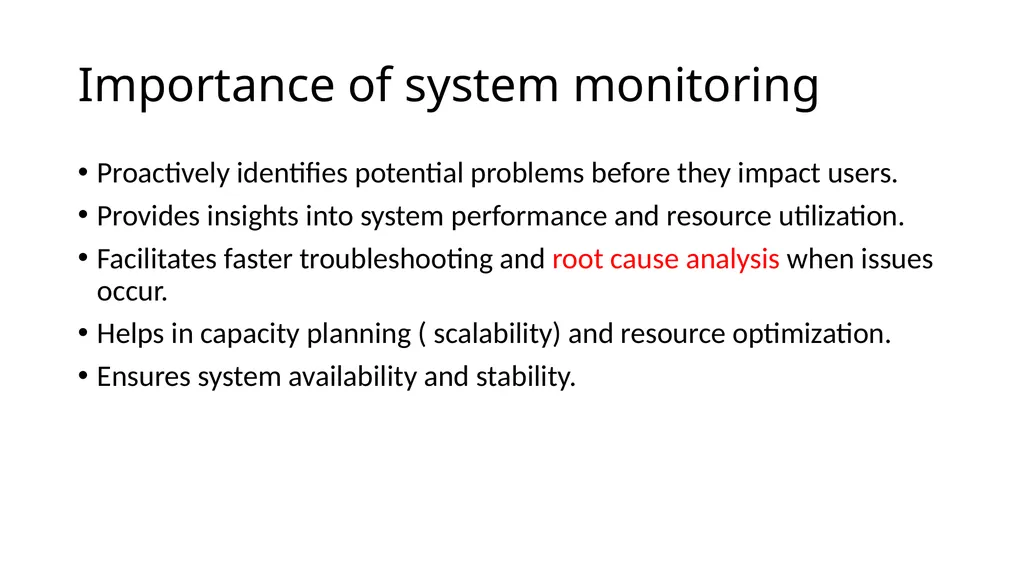 Importance of system monitoring

• Proactively identifies potential problems before they impact users.
• Provides insights into system performance and resource utilization.
• Facilitates faster troubleshooting and root cause analysis when issues occur.
• Helps in capacity planning ( scalability) and resource optimization.
• Ensures system availability and stability.